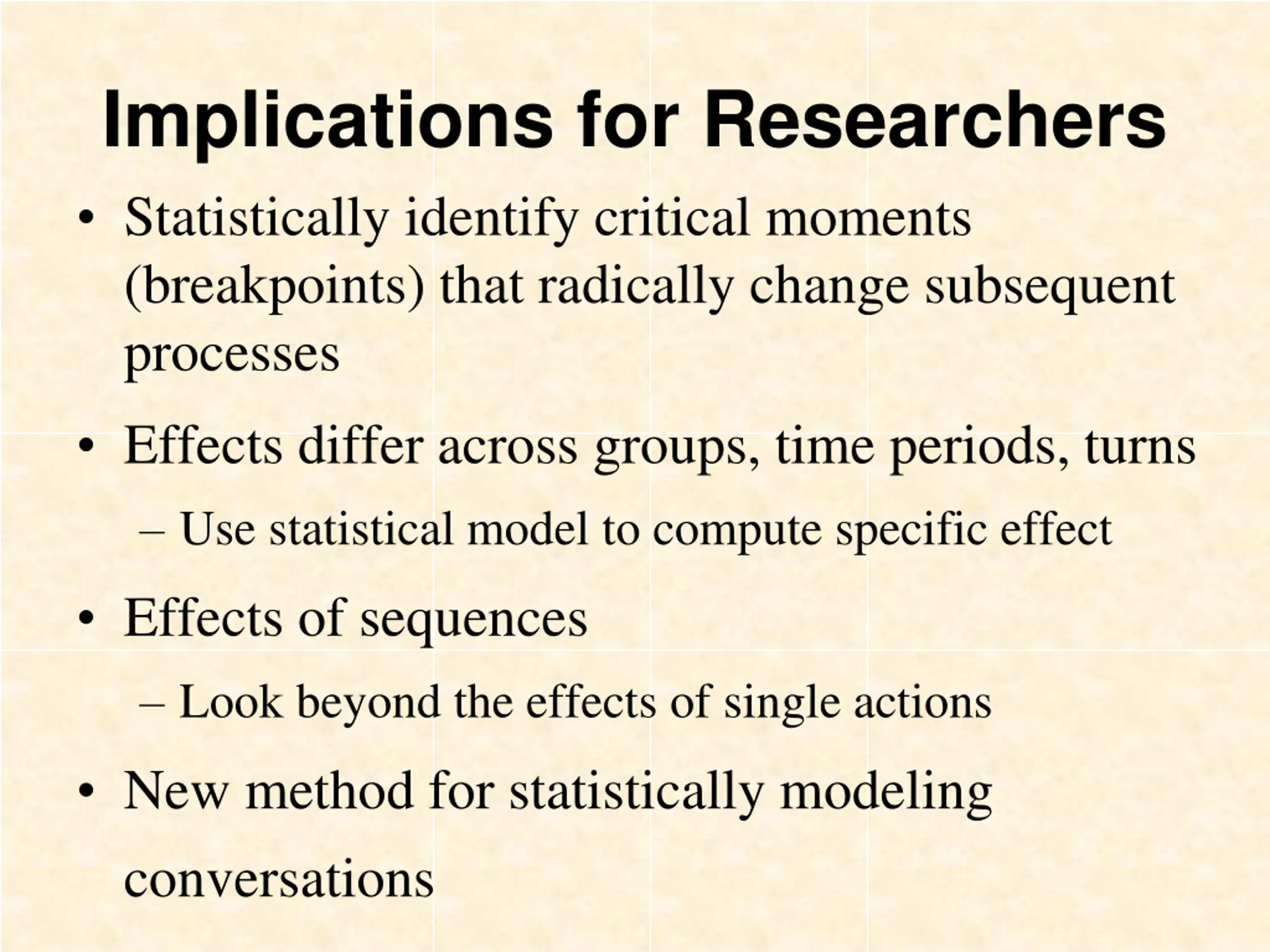 Implications for Researchers

• Statistically identify critical moments (breakpoints) that radically change subsequent processes

• Effects differ across groups, time periods, turns

– Use statistical model to compute specific effect

• Effects of sequences

– Look beyond the effects of single actions

• New method for statistically modeling conversations